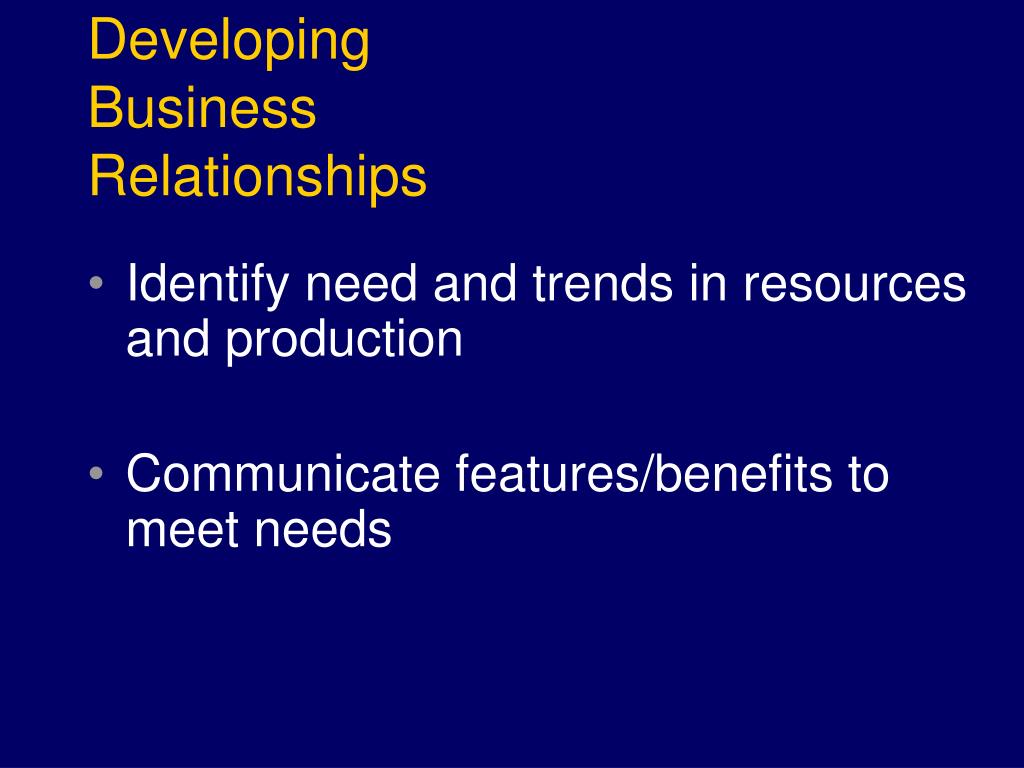 Developing Business Relationships

• Identify need and trends in resources and production

• Communicate features/benefits to meet needs